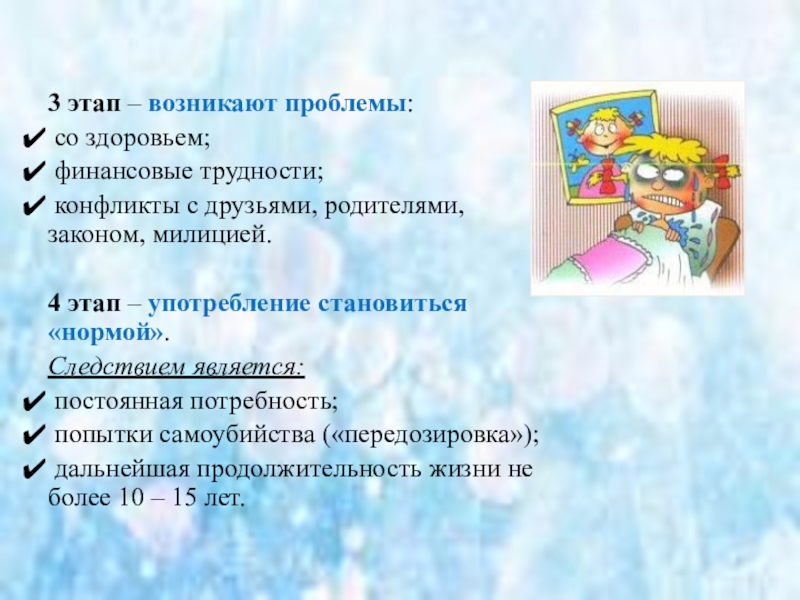 3 этап – возникают проблемы:

✔ со здоровьем;

✔ финансовые трудности;

✔ конфликты с друзьями, родителями, законом, милицией.

4 этап – употребление становиться «нормой».

Следствием является:

✔ постоянная потребность;

✔ попытки самоубийства («передозировка»);

✔ дальнейшая продолжительность жизни не более 10 – 15 лет.